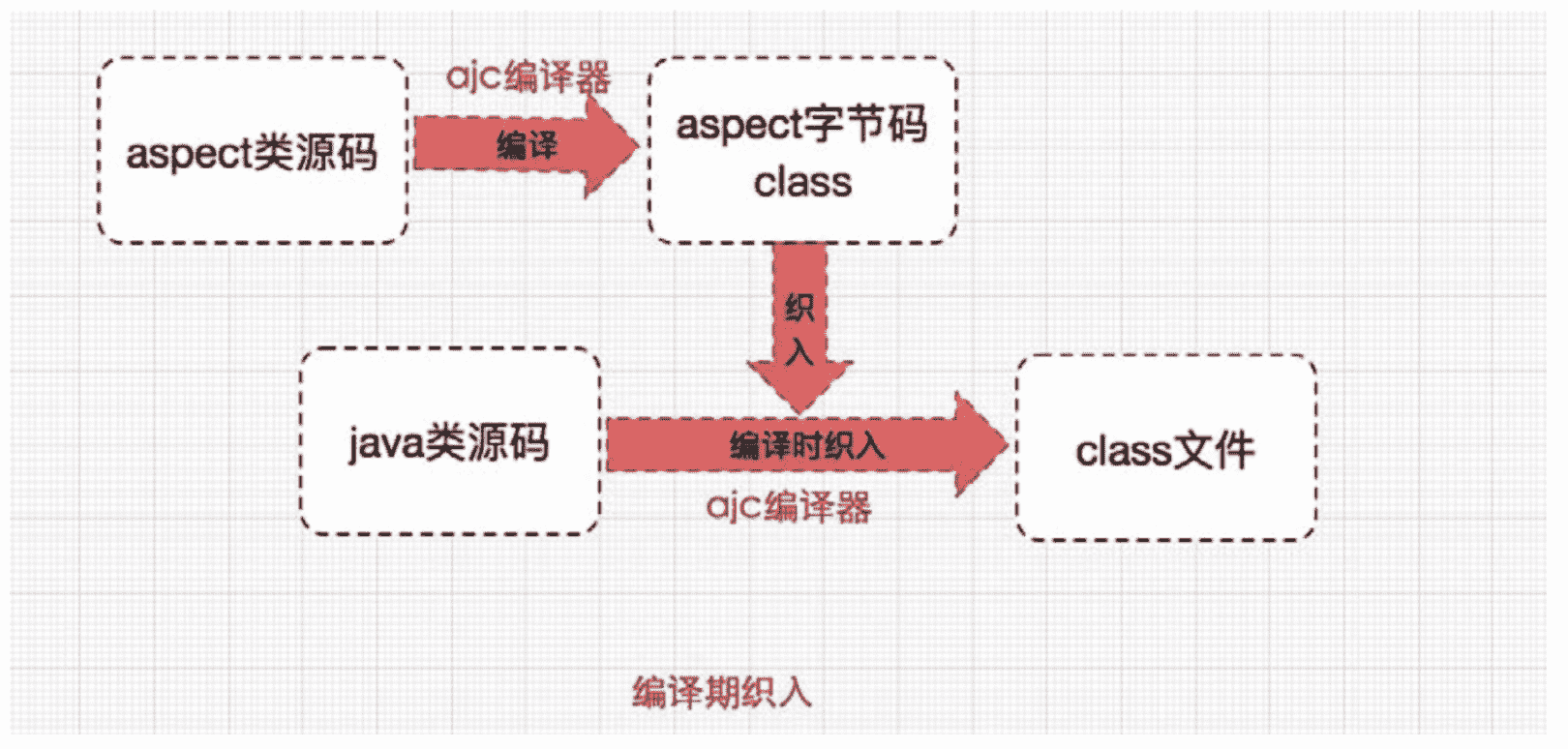 aspect类源码

ajc编译器

编译

aspect字节码 class

织入

java类源码

编译时织入

ajc编译器

class文件

编译期织入